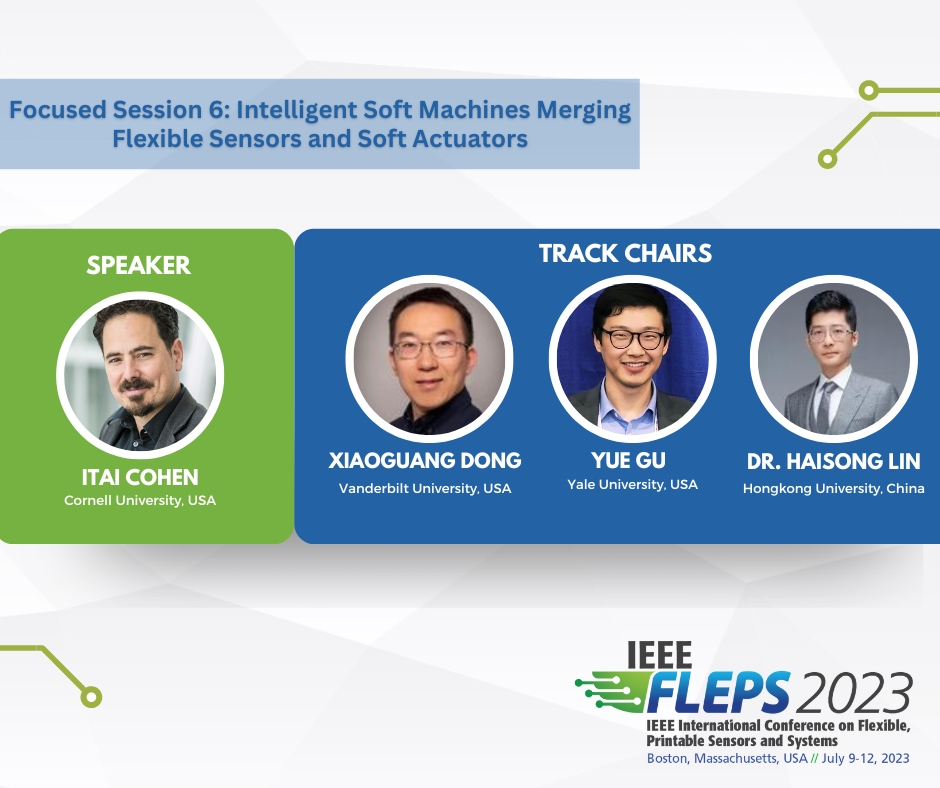 Focused Session 6: Intelligent Soft Machines Merging Flexible Sensors and Soft Actuators

SPEAKER

ITAI COHEN
Cornell University, USA

TRACK CHAIRS

XIAOGUANG DONG
Vanderbilt University, USA

YUE GU
Yale University, USA

DR. HAISONG LIN
Hongkong University, China

IEEE FLEPS 2023
IEEE International Conference on Flexible, Printable Sensors and Systems
Boston, Massachusetts, USA // July 9-12, 2023